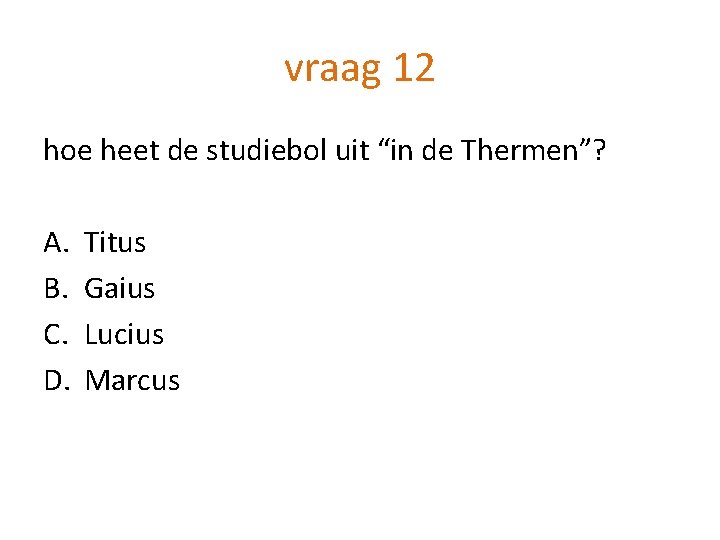 vraag 12

hoe heet de studiebol uit “in de Thermen”?

A. Titus
B. Gaius
C. Lucius
D. Marcus